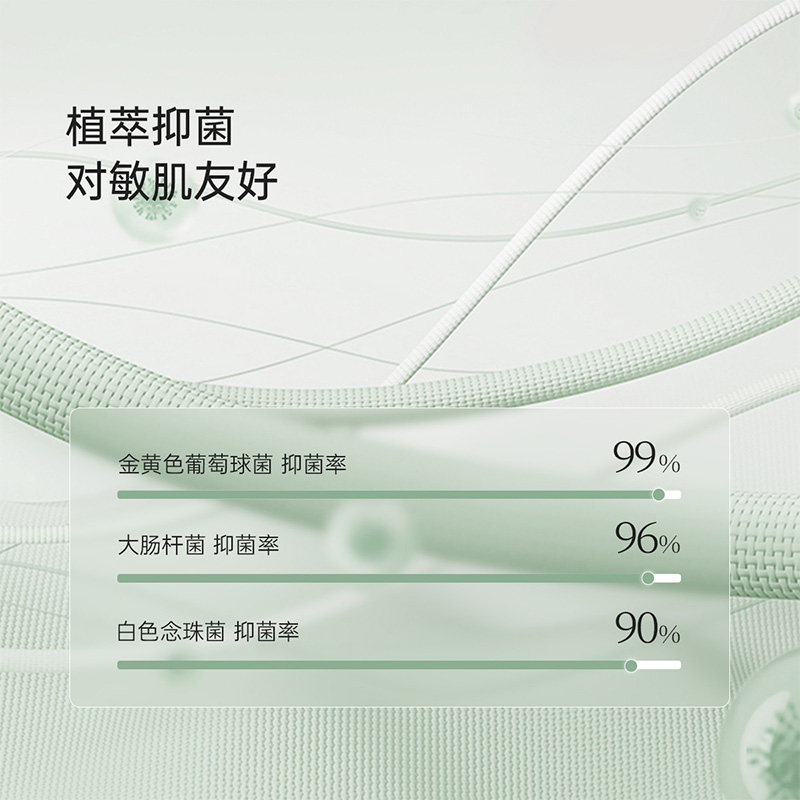 植萃抑菌
对敏肌友好

金黄色葡萄球菌 抑菌率 99%

大肠杆菌 抑菌率 96%

白色念珠菌 抑菌率 90%